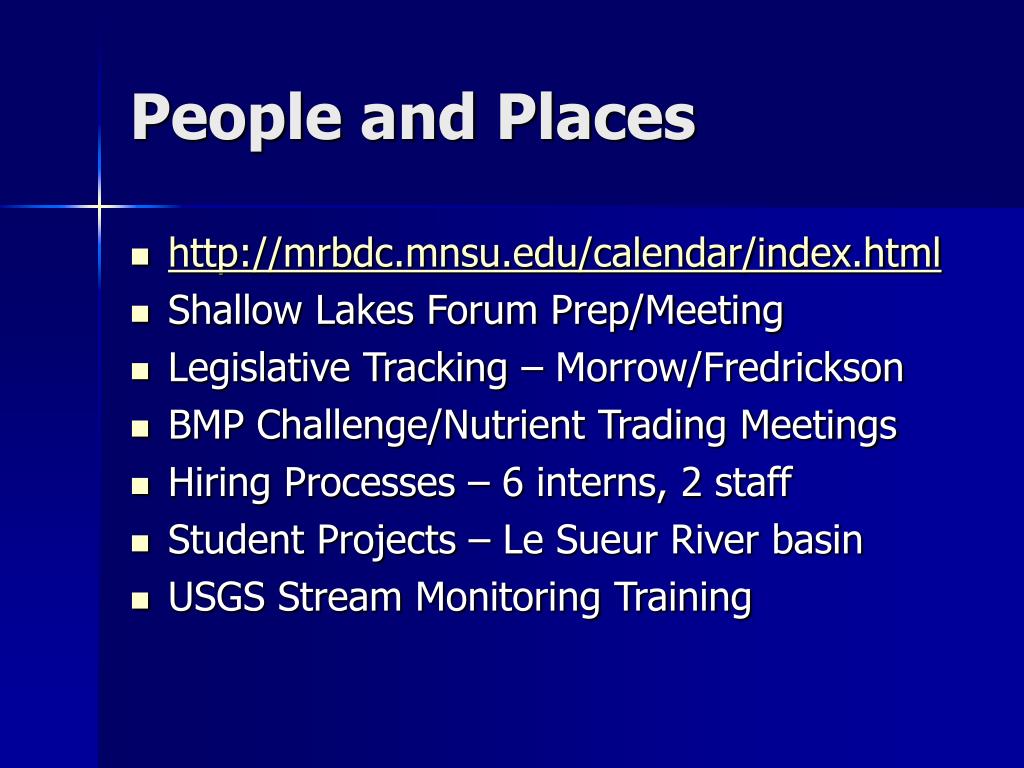 People and Places

- http://mrbdc.mnsu.edu/calendar/index.html
- Shallow Lakes Forum Prep/Meeting
- Legislative Tracking – Morrow/Fredrickson
- BMP Challenge/Nutrient Trading Meetings
- Hiring Processes – 6 interns, 2 staff
- Student Projects – Le Sueur River basin
- USGS Stream Monitoring Training